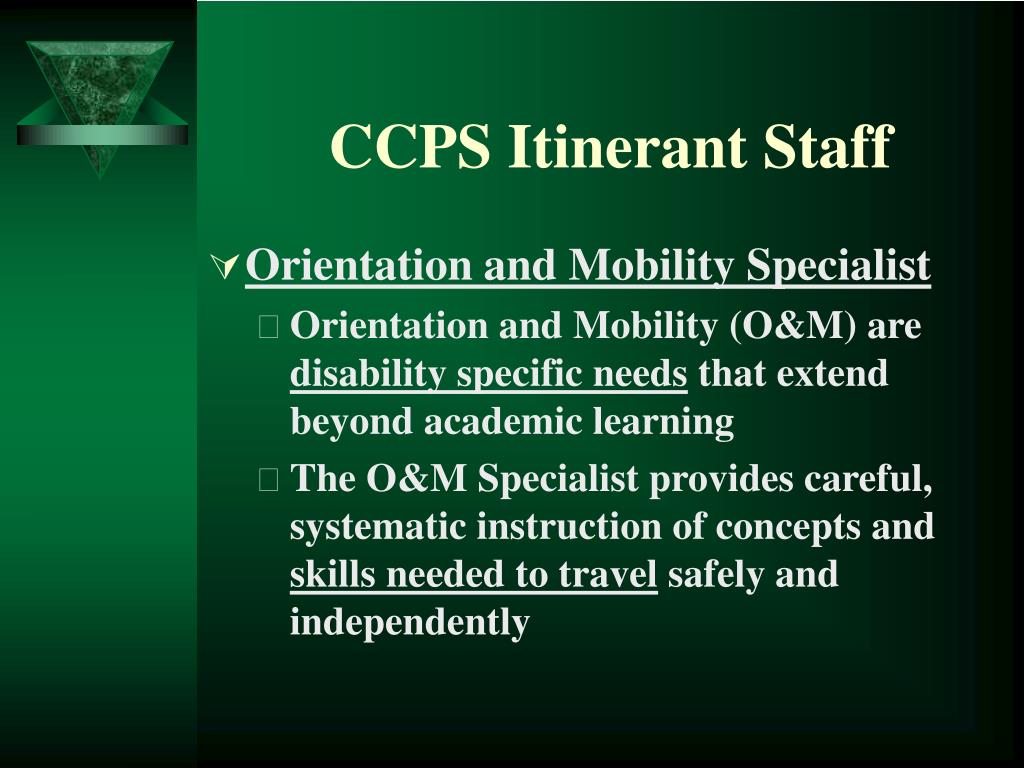 CCPS Itinerant Staff

Orientation and Mobility Specialist

Orientation and Mobility (O&M) are disability specific needs that extend beyond academic learning

The O&M Specialist provides careful, systematic instruction of concepts and skills needed to travel safely and independently